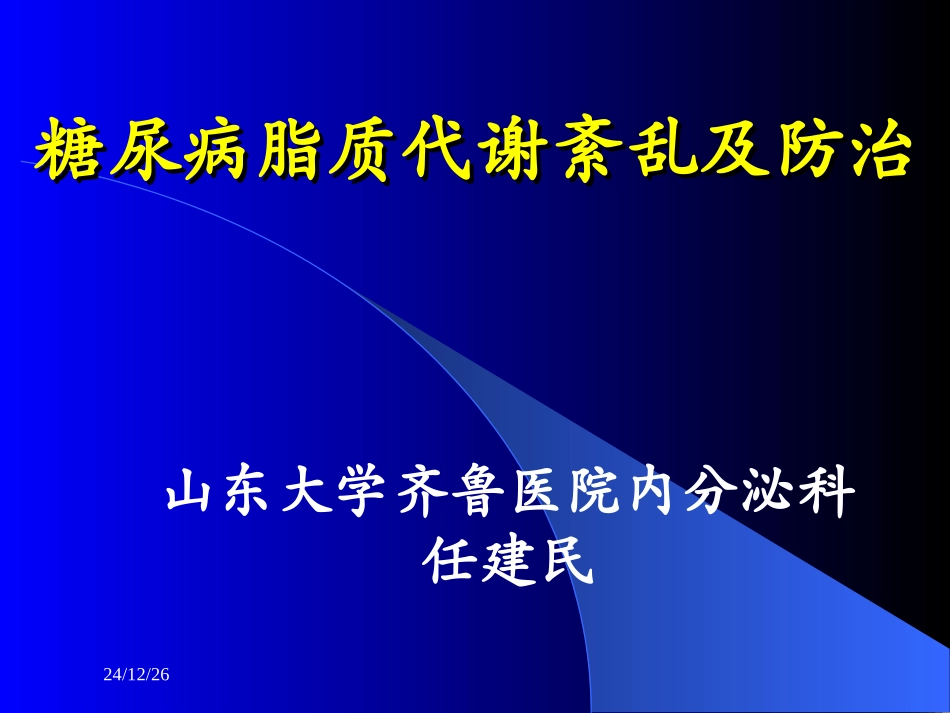 糖尿病脂质代谢紊乱及防治

山东大学齐鲁医院内分泌科
任建民

24/12/26